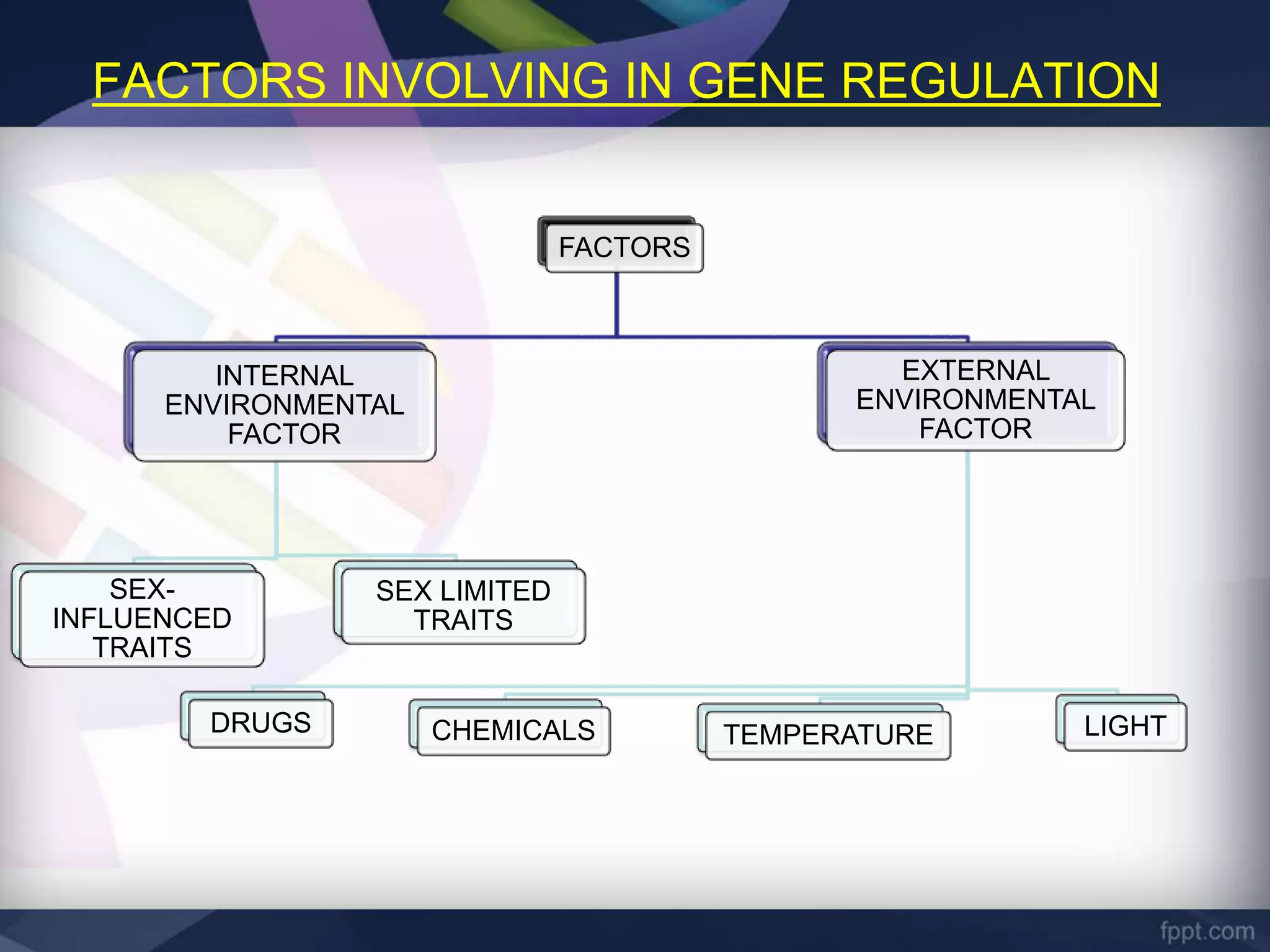 FACTORS INVOLVING IN GENE REGULATION

FACTORS

INTERNAL ENVIRONMENTAL FACTOR

EXTERNAL ENVIRONMENTAL FACTOR

SEX-INFLUENCED TRAITS

SEX LIMITED TRAITS

DRUGS

CHEMICALS

TEMPERATURE

LIGHT

fppt.com